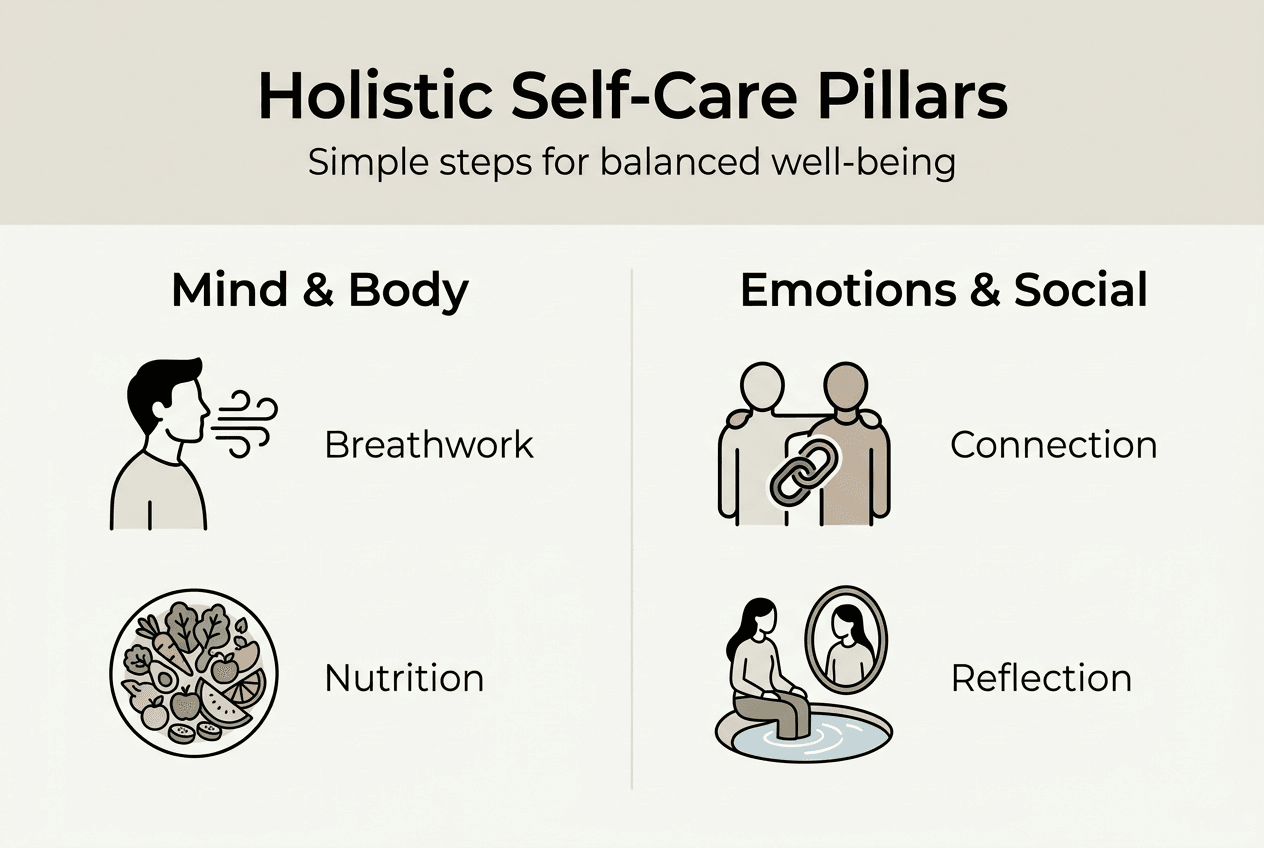 Holistic Self-Care Pillars

Simple steps for balanced well-being

Mind & Body

Breathwork

Nutrition

Emotions & Social

Connection

Reflection